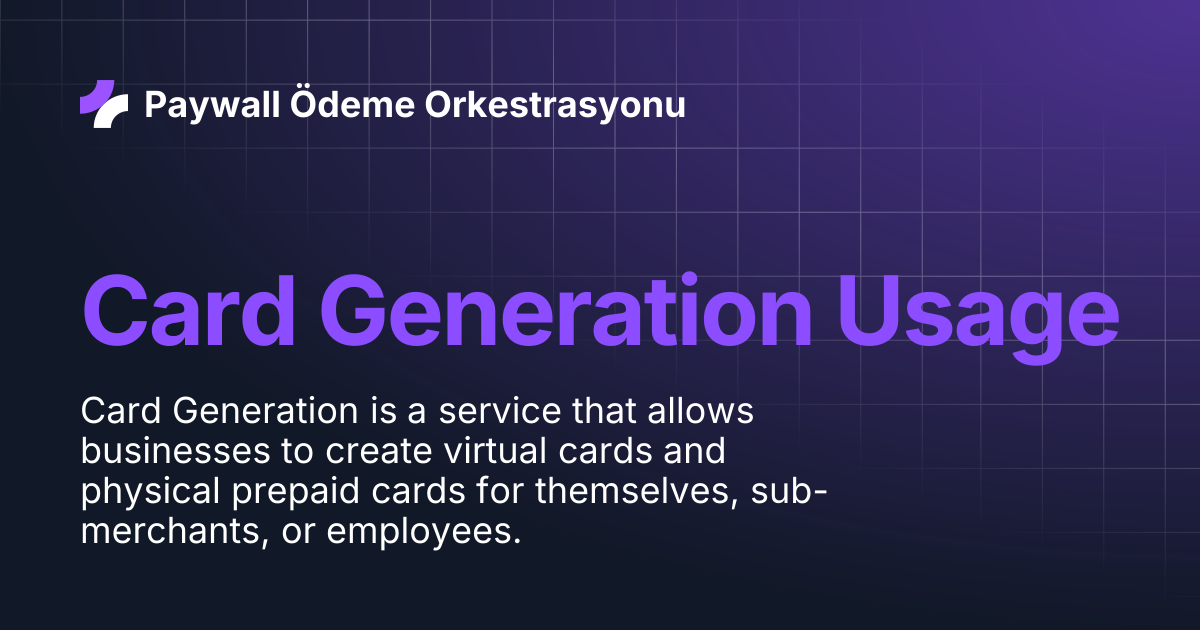 Paywall Ödeme Orkestrasyonu

Card Generation Usage

Card Generation is a service that allows businesses to create virtual cards and physical prepaid cards for themselves, sub-merchants, or employees.